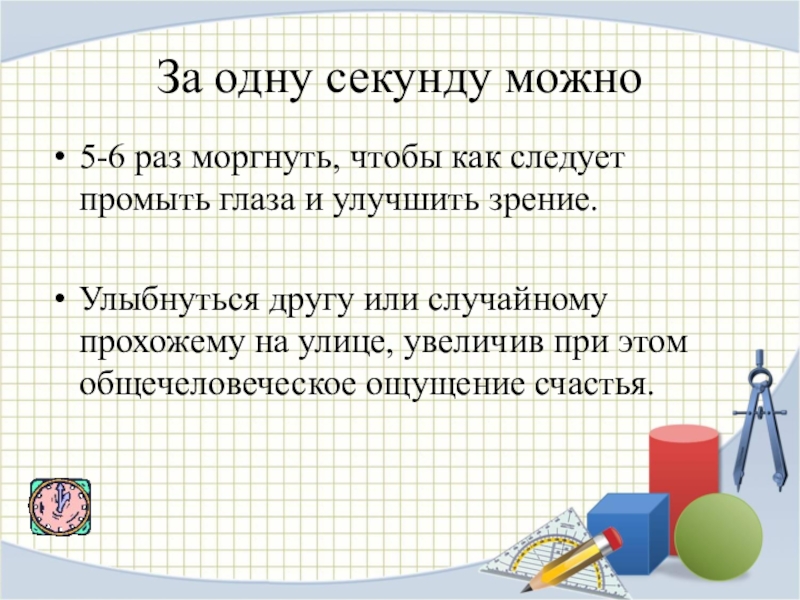 За одну секунду можно

• 5-6 раз моргнуть, чтобы как следует промыть глаза и улучшить зрение.

• Улыбнуться другу или случайному прохожему на улице, увеличив при этом общечеловеческое ощущение счастья.